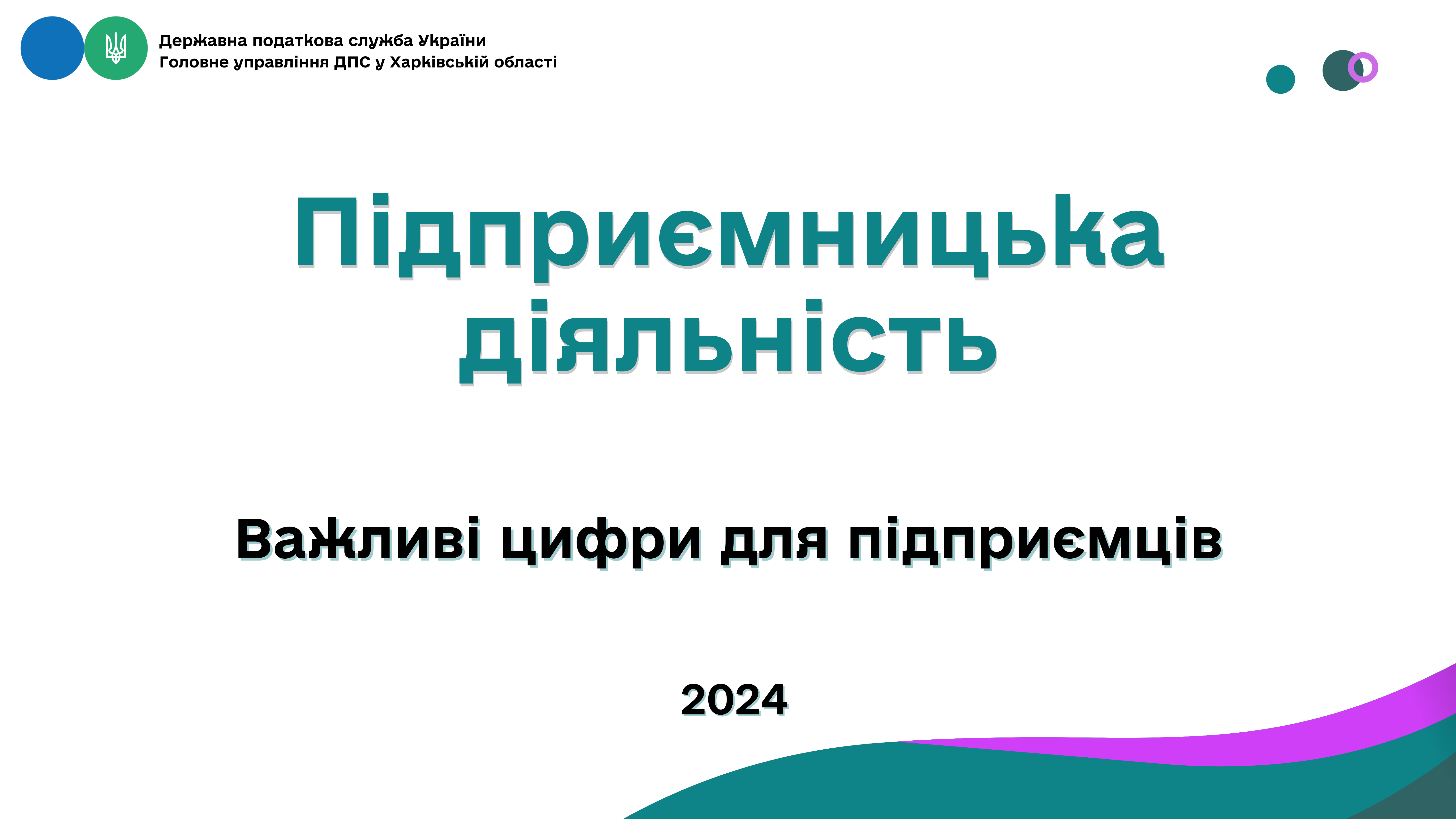 Державна податкова служба України
Головне управління ДПС у Харківській області

Підприємницька діяльність

Важливі цифри для підприємців

2024